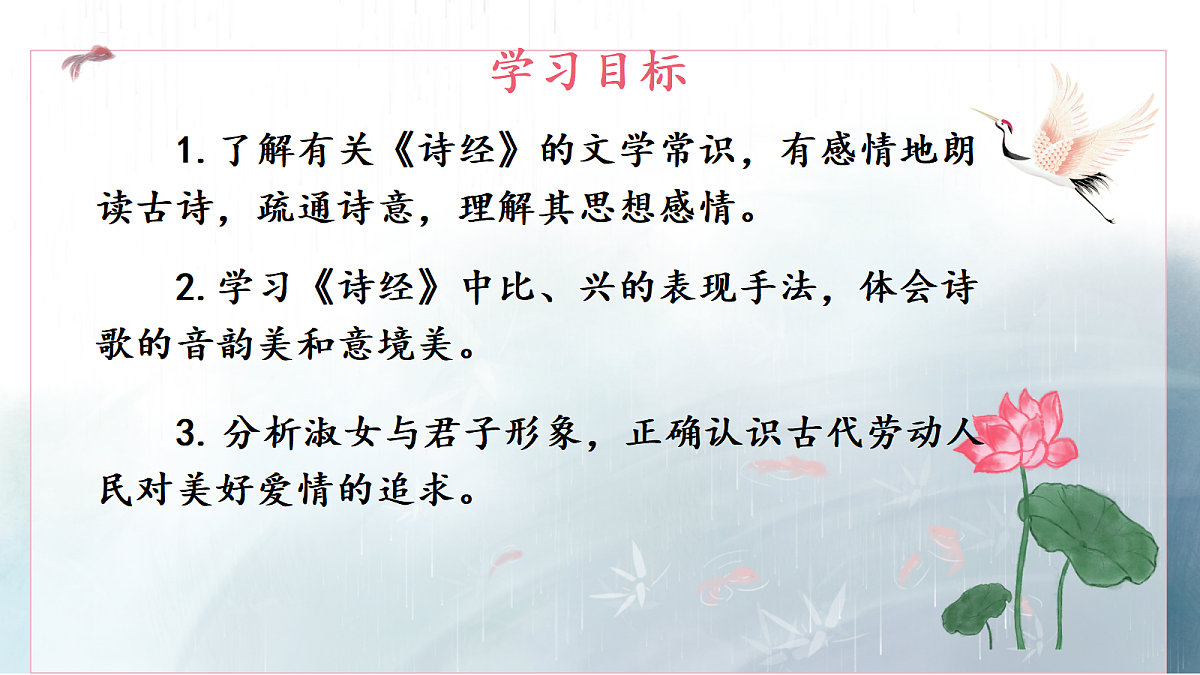 学习目标

1. 了解有关《诗经》的文学常识，有感情地朗读古诗，疏通诗意，理解其思想感情。

2. 学习《诗经》中比、兴的表现手法，体会诗歌的音韵美和意境美。

3. 分析淑女与君子形象，正确认识古代劳动人民对美好爱情的追求。